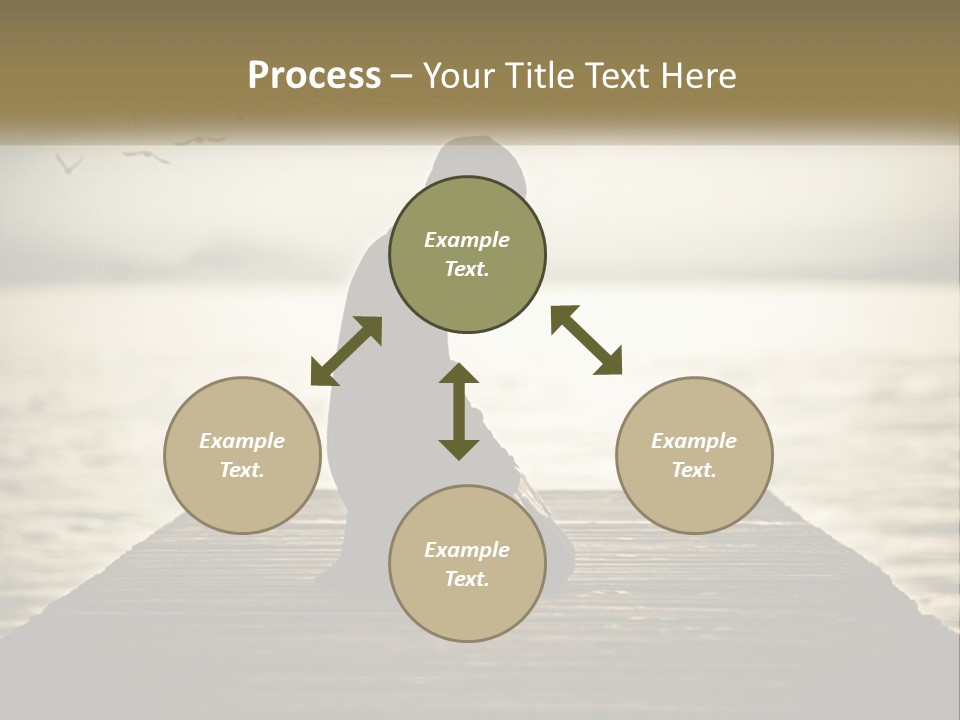 Process – Your Title Text Here

Example Text.

Example Text.

Example Text.

Example Text.